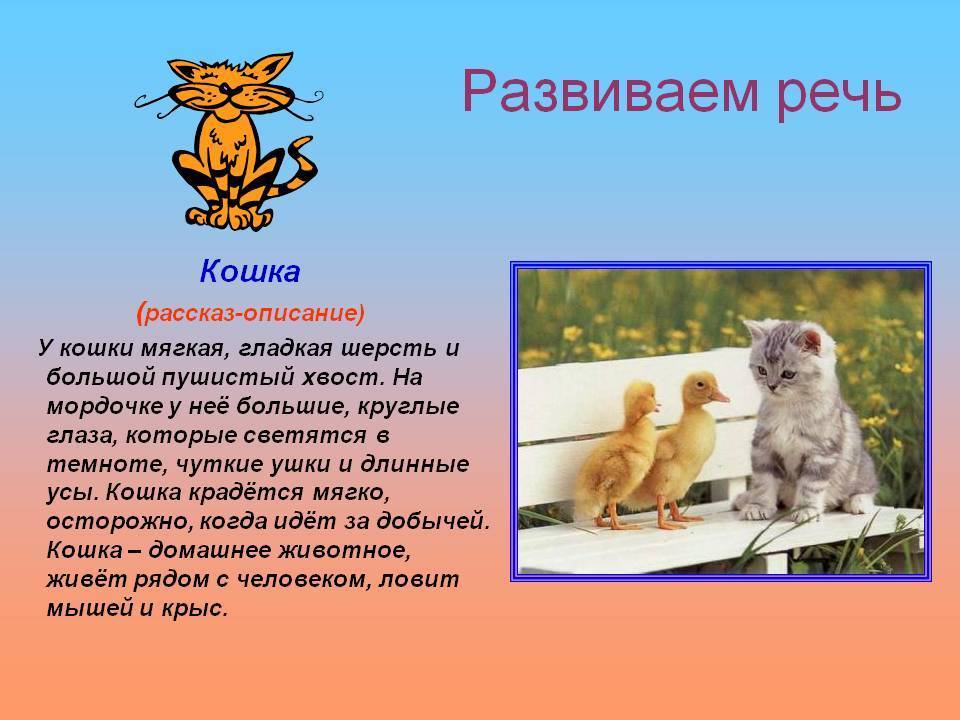 Развиваем речь

Кошка

(рассказ-описание)

У кошки мягкая, гладкая шерсть и большой пушистый хвост. На мордочке у неё большие, круглые глаза, которые светятся в темноте, чуткие ушки и длинные усы. Кошка крадётся мягко, осторожно, когда идёт за добычей. Кошка – домашнее животное, живёт рядом с человеком, ловит мышей и крыс.